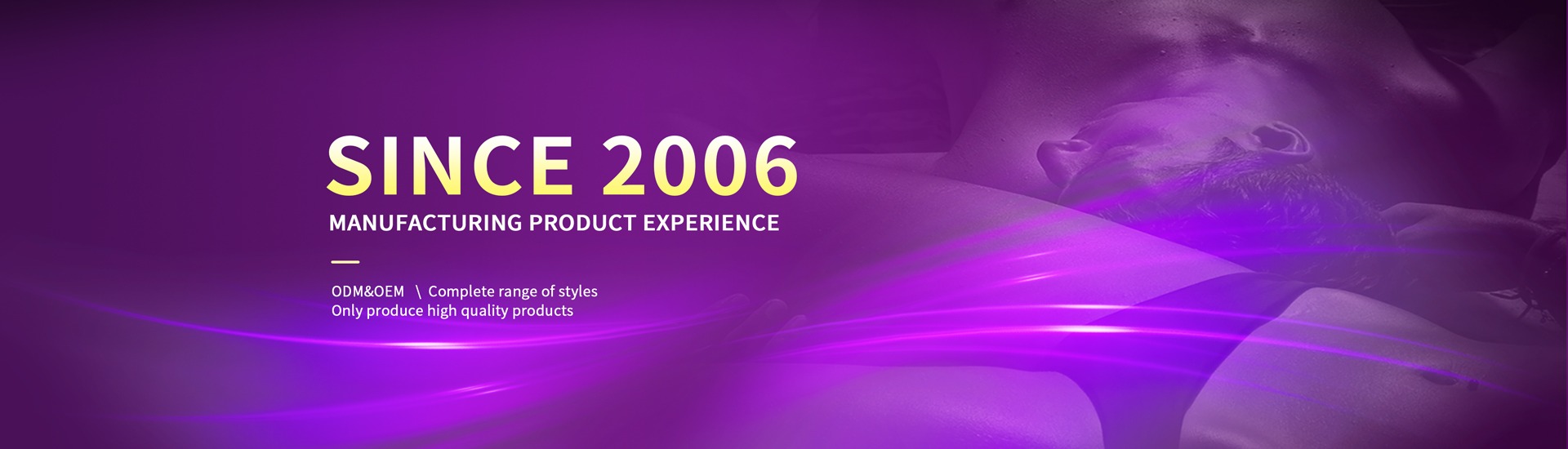 SINCE 2006
MANUFACTURING PRODUCT EXPERIENCE

ODM&OEM \ Complete range of styles
Only produce high quality products